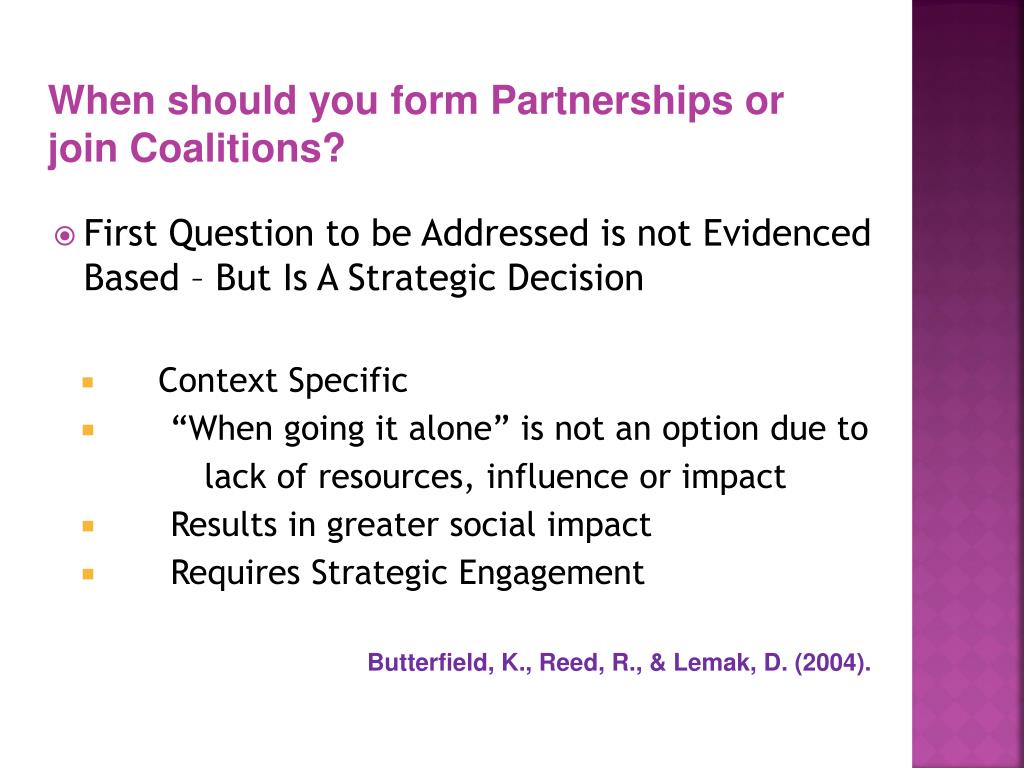 When should you form Partnerships or join Coalitions?

First Question to be Addressed is not Evidenced Based – But Is A Strategic Decision

Context Specific
“When going it alone” is not an option due to lack of resources, influence or impact
Results in greater social impact
Requires Strategic Engagement

Butterfield, K., Reed, R., & Lemak, D. (2004).